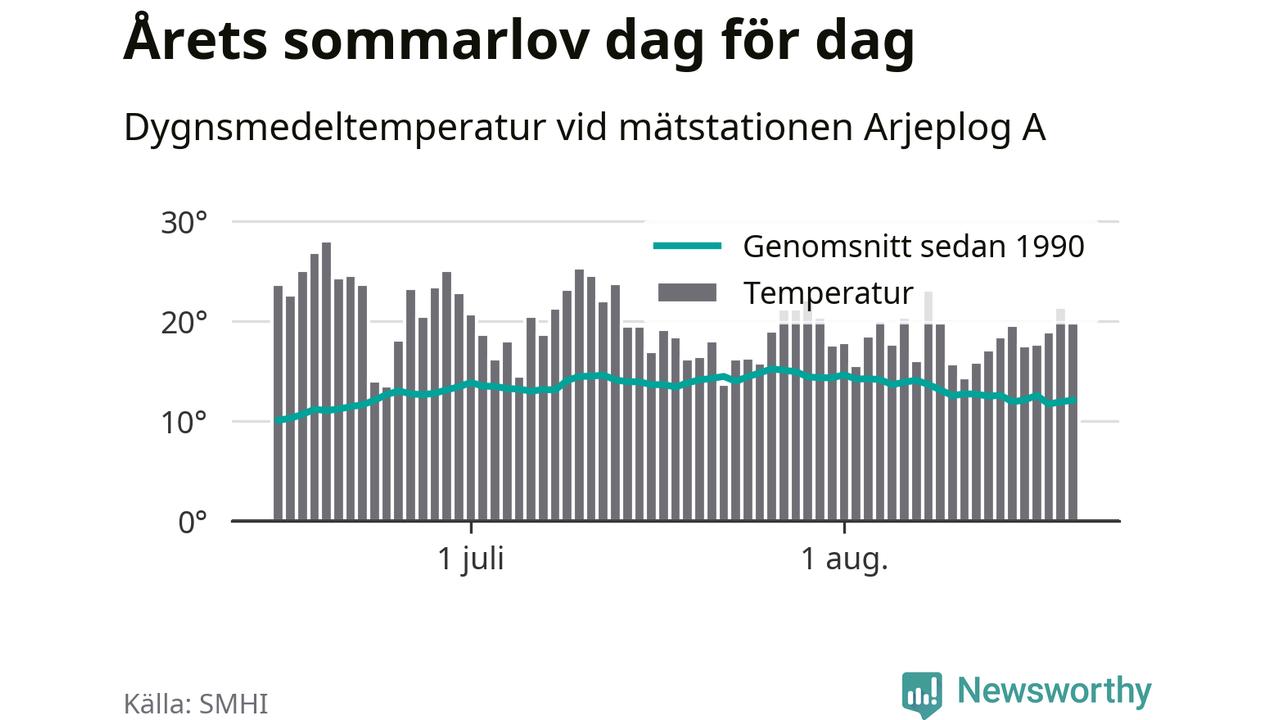 Årets sommarlov dag för dag

Dygnsmedeltemperatur vid mätstationen Arjeplog A

30°
20°
10°
0°

Genomsnitt sedan 1990
Temperatur

1 juli
1 aug.

Källa: SMHI

Newsworthy